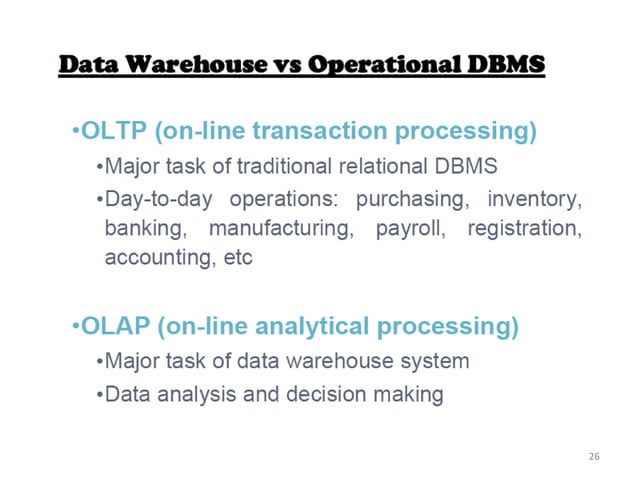 Data Warehouse vs Operational DBMS

•OLTP (on-line transaction processing)

•Major task of traditional relational DBMS

•Day-to-day operations: purchasing, inventory, banking, manufacturing, payroll, registration, accounting, etc

•OLAP (on-line analytical processing)

•Major task of data warehouse system

•Data analysis and decision making

26